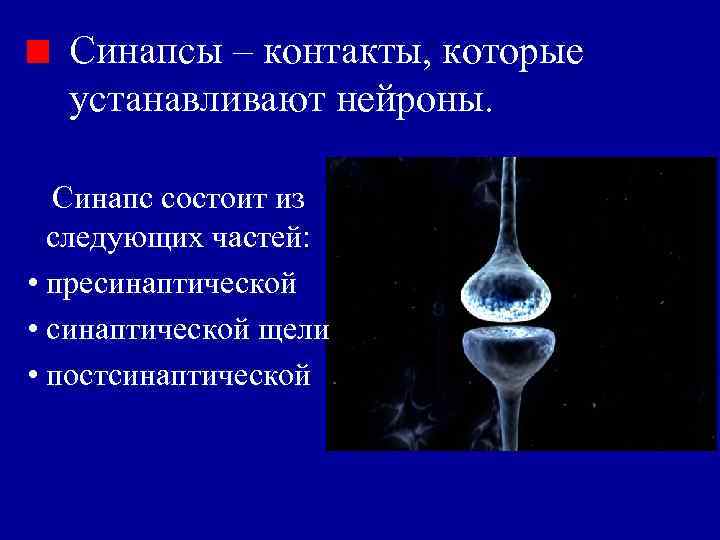 Синапсы – контакты, которые устанавливают нейроны.

Синапс состоит из следующих частей:
• пресинаптической
• синаптической щели
• постсинаптической